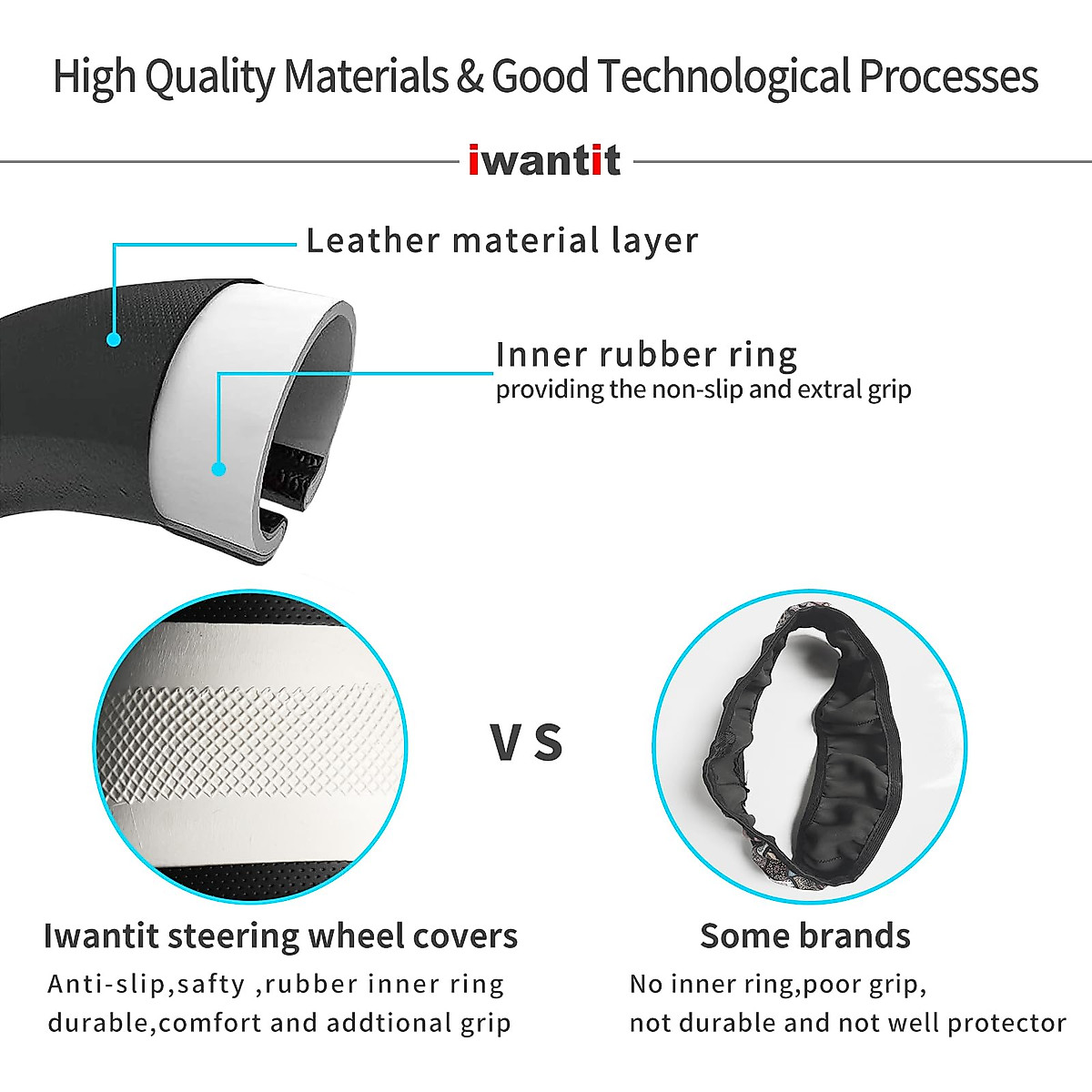 High Quality Materials & Good Technological Processes

iwantit

Leather material layer

Inner rubber ring
providing the non-slip and extral grip

VS

Iwantit steering wheel covers
Anti-slip,safty ,rubber inner ring
durable,comfort and addtional grip

Some brands
No inner ring,poor grip,
not durable and not well protector